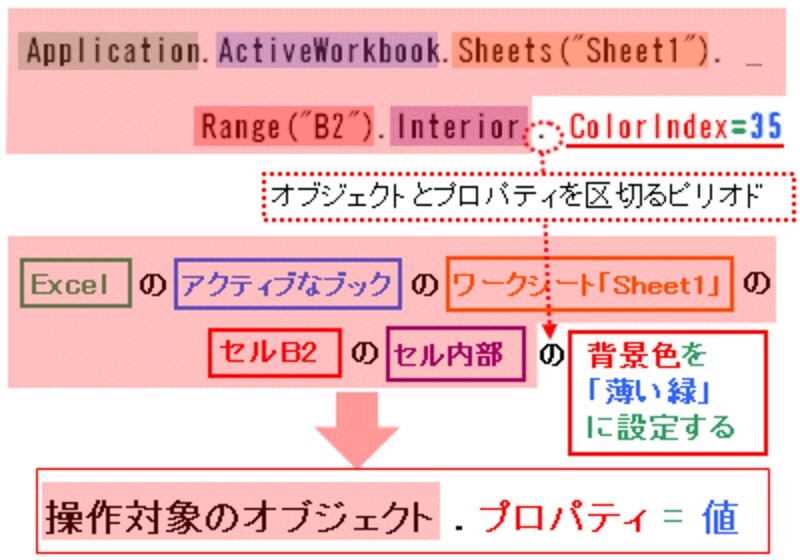 Application.ActiveWorkbook.Sheets("Sheet1"). _

Range("B2").Interior.ColorIndex=35

オブジェクトとプロパティを区切るピリオド

Excel の アクティブなブック の ワークシート「Sheet1」 の

セルB2 の セル内部 の 背景色を「薄い緑」に設定する

操作対象のオブジェクト . プロパティ = 値